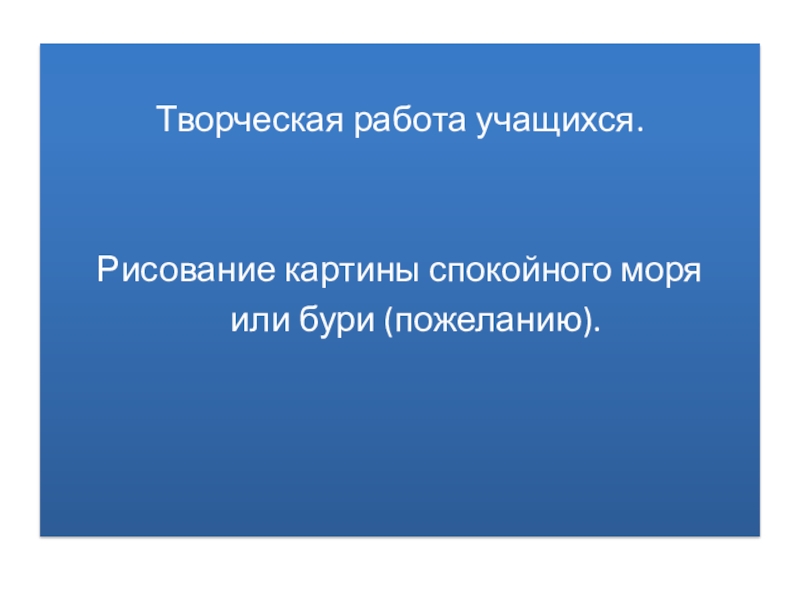 Творческая работа учащихся.

Рисование картины спокойного моря или бури (пожеланию).